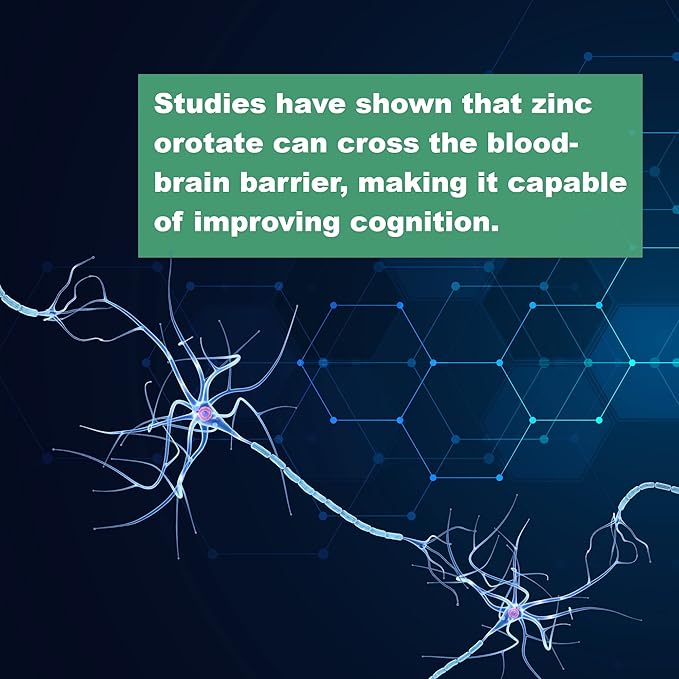 Studies have shown that zinc orotate can cross the blood-brain barrier, making it capable of improving cognition.